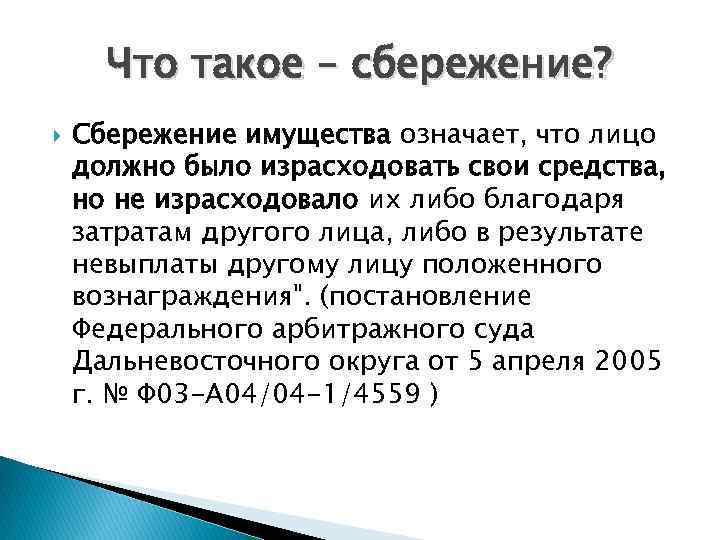 Что такое – сбережение?

Сбережение имущества означает, что лицо должно было израсходовать свои средства, но не израсходовало их либо благодаря затратам другого лица, либо в результате невыплаты другому лицу положенного вознаграждения". (постановление Федерального арбитражного суда Дальневосточного округа от 5 апреля 2005 г. № Ф03-А04/04-1/4559 )